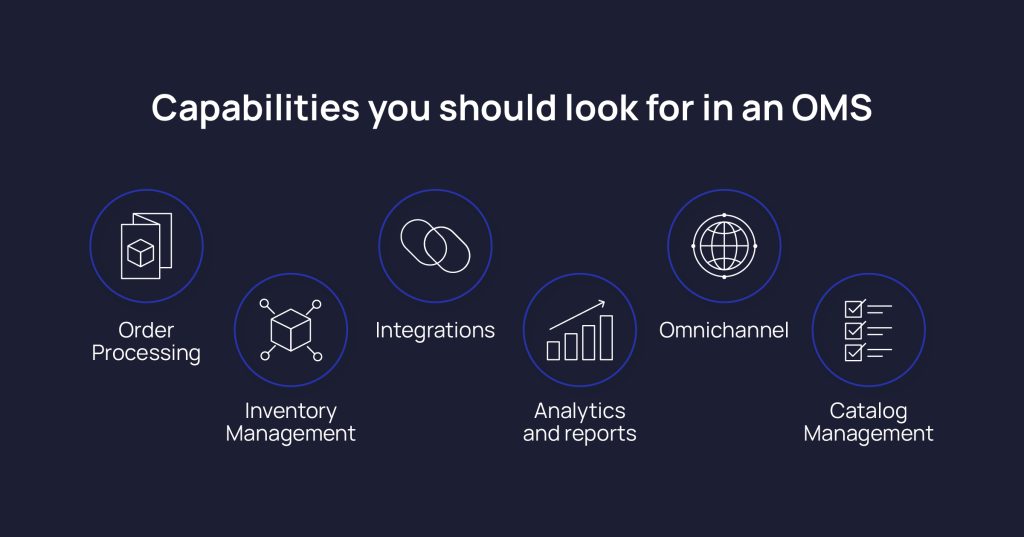 Capabilities you should look for in an OMS

Order Processing

Inventory Management

Integrations

Analytics and reports

Omnichannel

Catalog Management